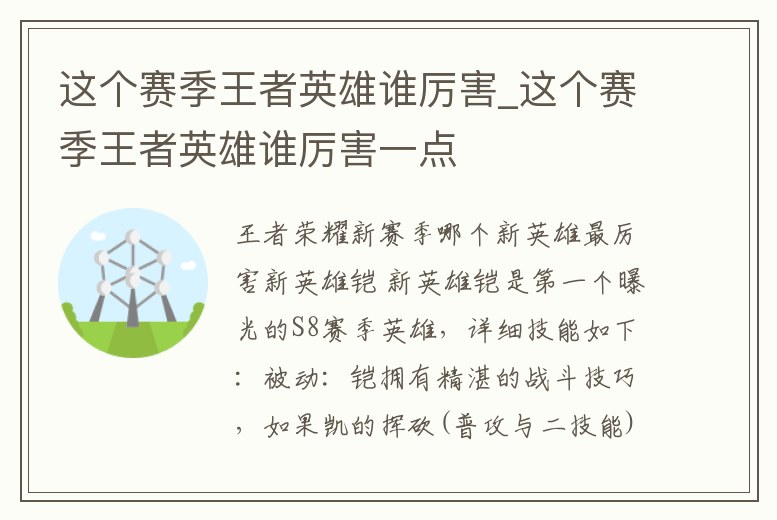 这个赛季王者英雄谁厉害_这个赛季王者英雄谁厉害一点

王者荣耀新赛季哪个新英雄最厉害新英雄铠 新英雄铠是第一个曝光的S8赛季英雄，详细技能如下：被动：铠拥有精湛的战斗技巧，如果凯的挥砍(普攻与二技能)